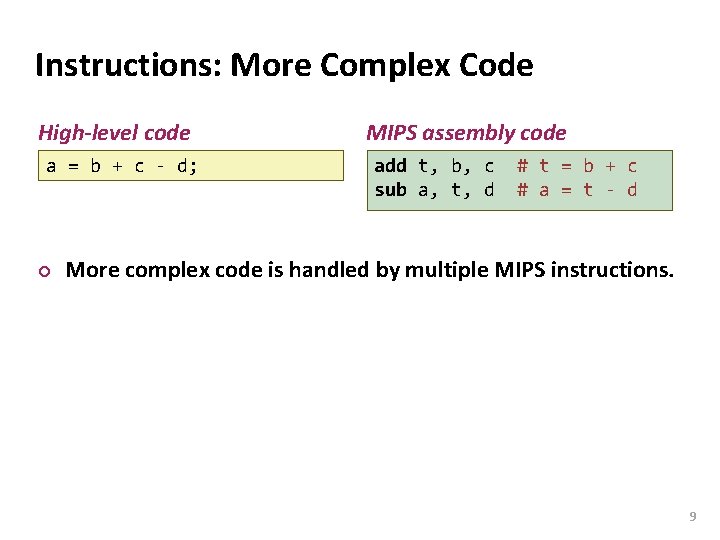 Instructions: More Complex Code

High-level code

a = b + c - d;

MIPS assembly code

add t, b, c # t = b + c
sub a, t, d # a = t - d

More complex code is handled by multiple MIPS instructions.

9